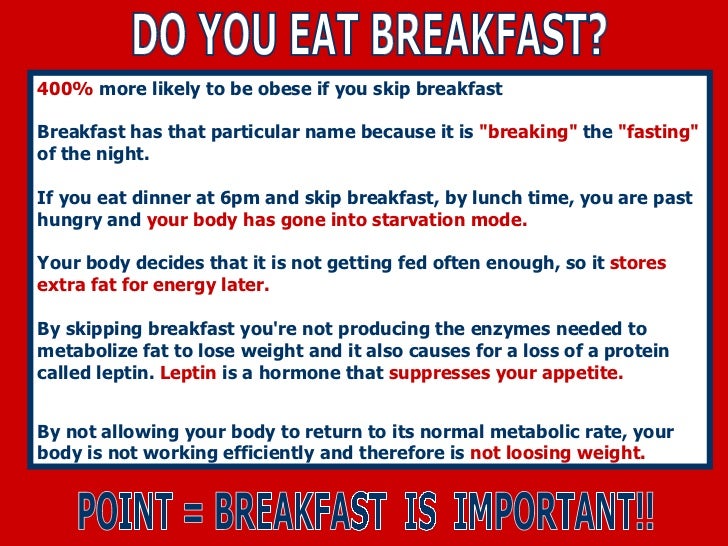 DO YOU EAT BREAKFAST?

400% more likely to be obese if you skip breakfast

Breakfast has that particular name because it is "breaking" the "fasting" of the night.

If you eat dinner at 6pm and skip breakfast, by lunch time, you are past hungry and your body has gone into starvation mode.

Your body decides that it is not getting fed often enough, so it stores extra fat for energy later.

By skipping breakfast you're not producing the enzymes needed to metabolize fat to lose weight and it also causes for a loss of a protein called leptin. Leptin is a hormone that suppresses your appetite.

By not allowing your body to return to its normal metabolic rate, your body is not working efficiently and therefore is not loosing weight.

POINT = BREAKFAST IS IMPORTANT!!